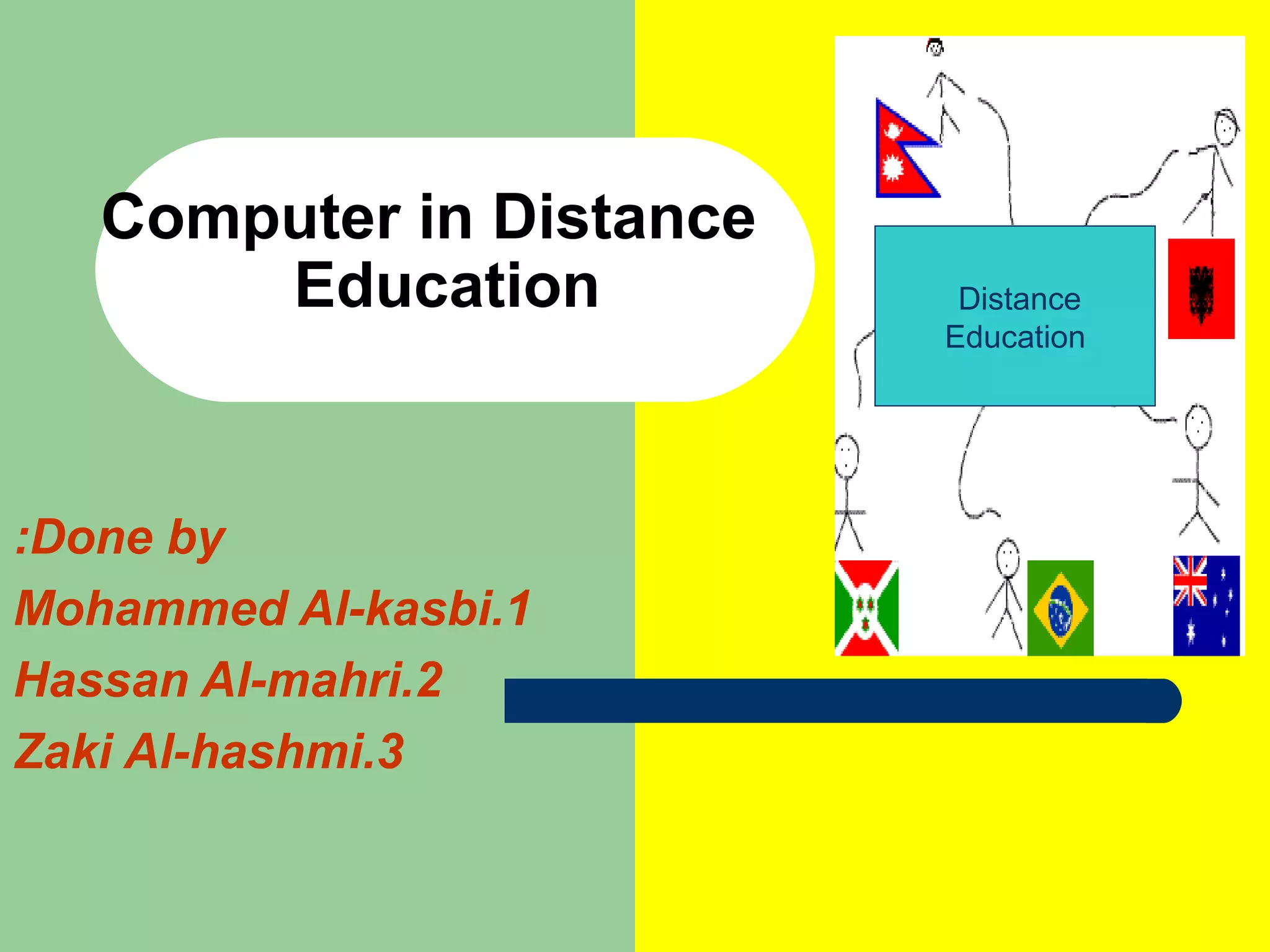 Computer in Distance Education

Distance Education

:Done by
Mohammed Al-kasbi.1
Hassan Al-mahri.2
Zaki Al-hashmi.3